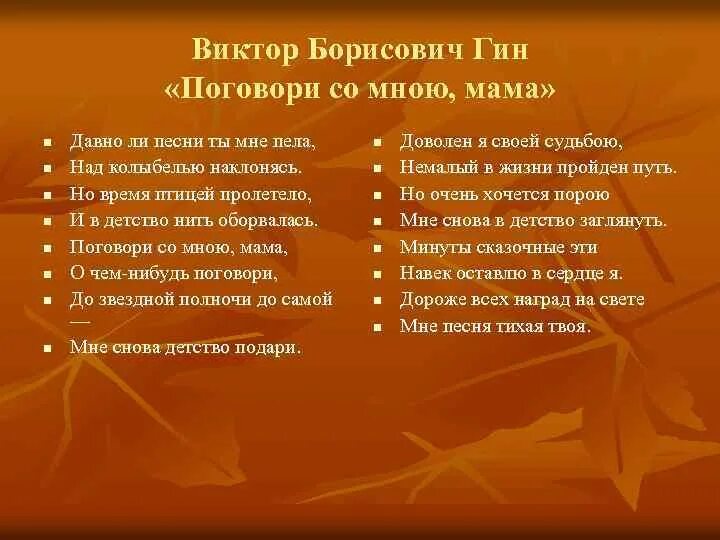 Виктор Борисович Гин
«Поговори со мною, мама»

- Давно ли песни ты мне пела,
- Над колыбелью наклонясь.
- Но время птицей пролетело,
- И в детство нить оборвалась.
- Поговори со мною, мама,
- О чем-нибудь поговори,
- До звездной полночи до самой —
- Мне снова детство подари.

- Доволен я своей судьбою,
- Немалый в жизни пройден путь.
- Но очень хочется порою
- Мне снова в детство заглянуть.
- Минуты сказочные эти
- Навек оставлю в сердце я.
- Дороже всех наград на свете
- Мне песня тихая твоя.